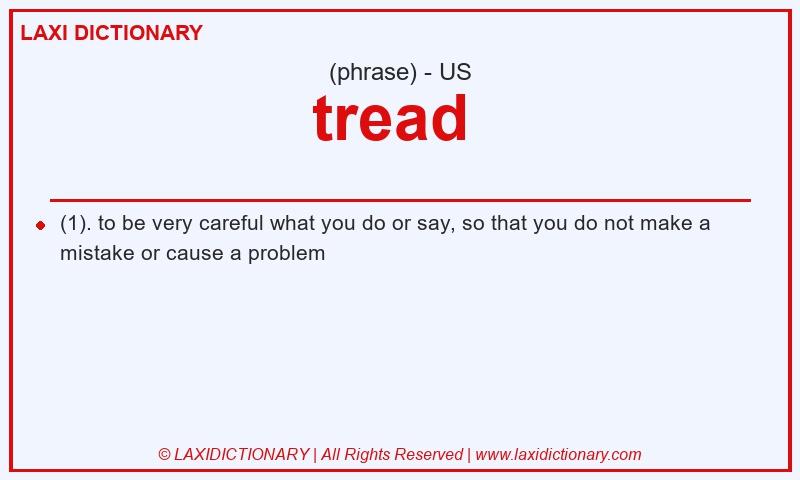 LAXI DICTIONARY

(phrase) - US

tread

(1). to be very careful what you do or say, so that you do not make a mistake or cause a problem

© LAXIDICTIONARY | All Rights Reserved | www.laxidictionary.com